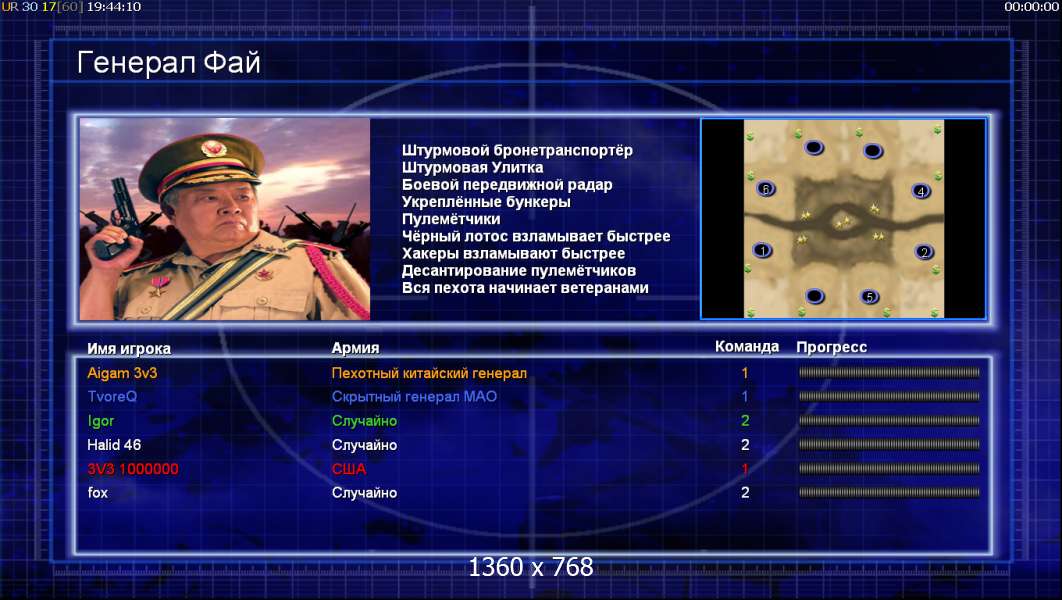 UR 30 17[60] 19:44:10

00:00:00

Генерал Фай

Штурмовой бронетранспортёр
Штурмовая Улитка
Боевой передвижной радар
Укреплённые бункеры
Пулемётчики
Чёрный лотос взламывает быстрее
Хакеры взламывают быстрее
Десантирование пулемётчиков
Вся пехота начинает ветеранами

6
4
1
2
5

| Имя игрока | Армия | Команда | Прогресс |
|---|---|---|---|
| Aigam 3v3 | Пехотный китайский генерал | 1 | |
| TvoreQ | Скрытный генерал МАО | 1 | |
| Igor | Случайно | 2 | |
| Halid 46 | Случайно | 2 | |
| 3V3 1000000 | США | 1 | |
| fox | Случайно | 2 | |

1360 x 768